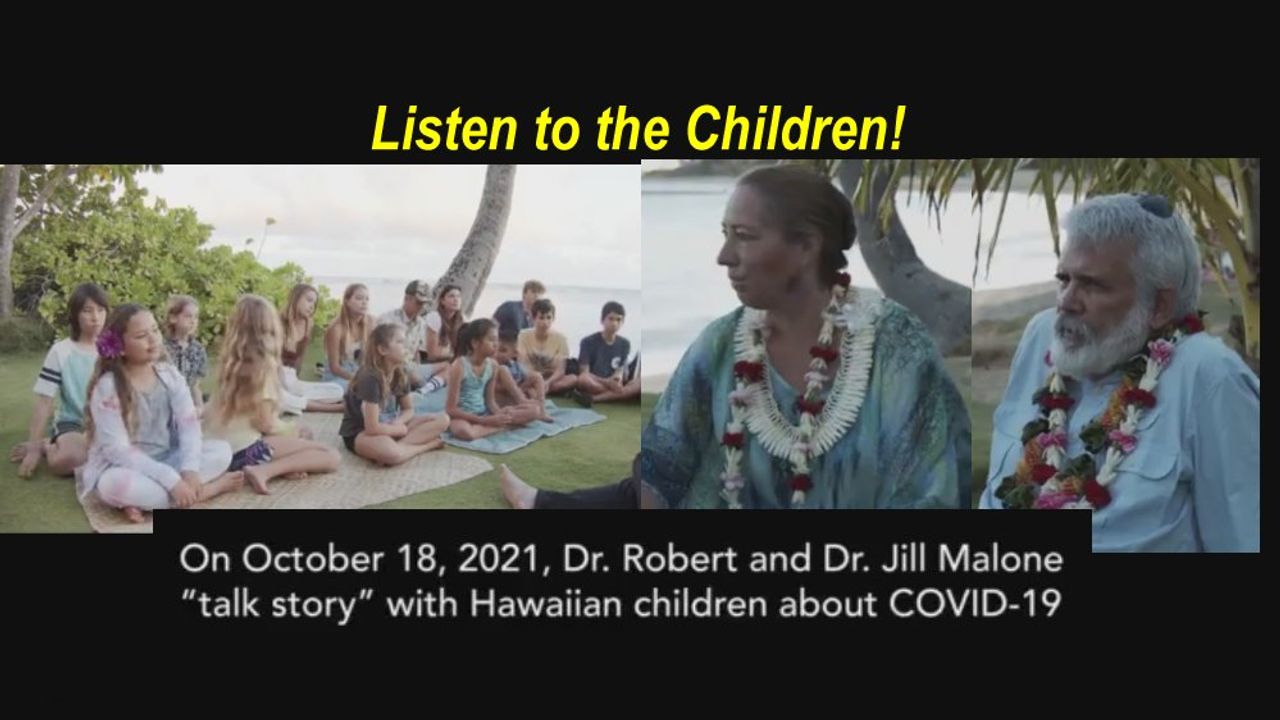 Listen to the Children!

On October 18, 2021, Dr. Robert and Dr. Jill Malone "talk story" with Hawaiian children about COVID-19